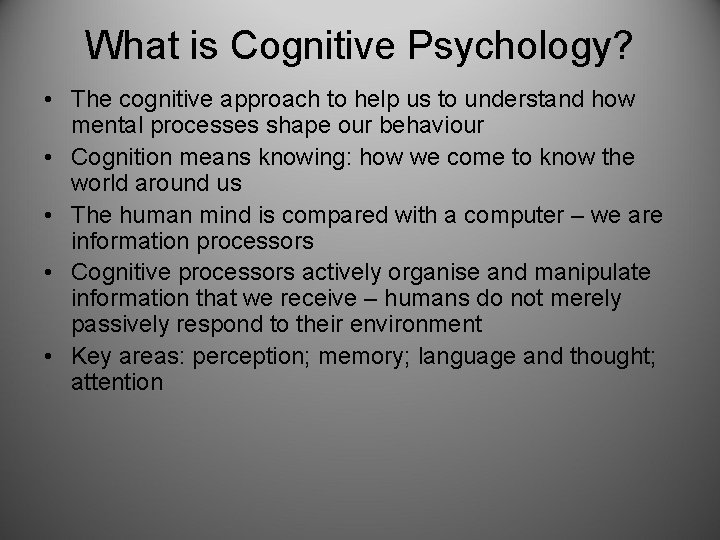 What is Cognitive Psychology?

• The cognitive approach to help us to understand how mental processes shape our behaviour
• Cognition means knowing: how we come to know the world around us
• The human mind is compared with a computer – we are information processors
• Cognitive processors actively organise and manipulate information that we receive – humans do not merely passively respond to their environment
• Key areas: perception; memory; language and thought; attention